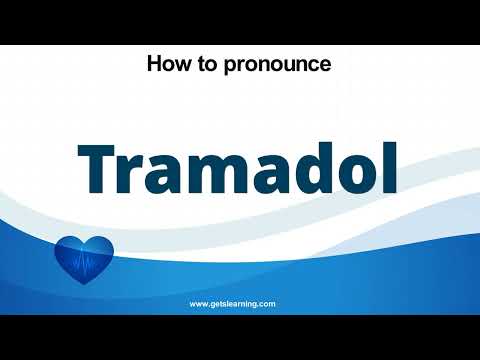 How to pronounce

Tramadol

www.getslearning.com